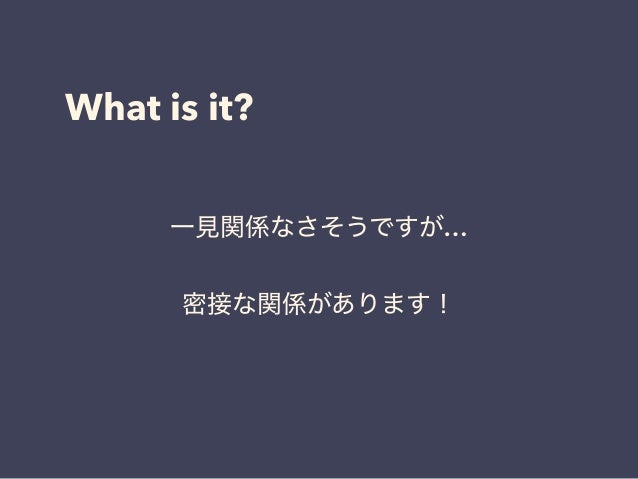 What is it?

一見関係なさそうですが...

密接な関係があります！